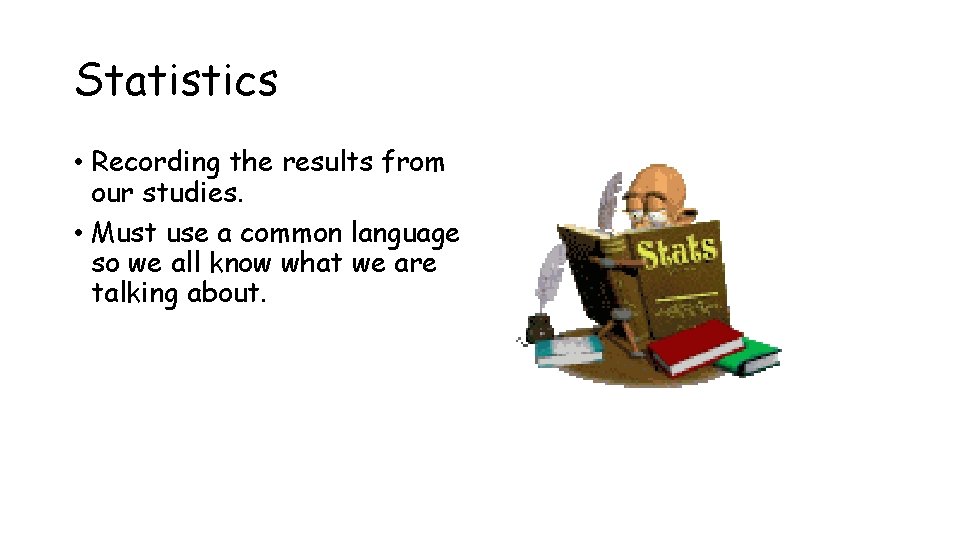 Statistics

• Recording the results from our studies.
• Must use a common language so we all know what we are talking about.

Stats